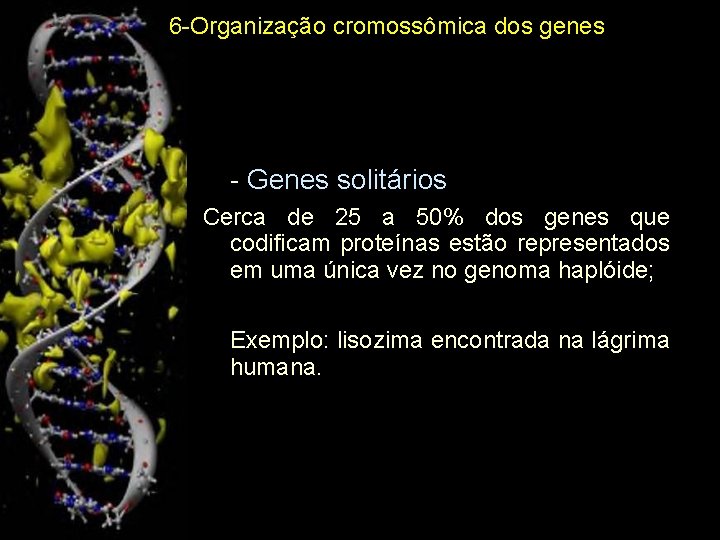 6-Organização cromossômica dos genes

- Genes solitários

Cerca de 25 a 50% dos genes que codificam proteínas estão representados em uma única vez no genoma haplóide;

Exemplo: lisozima encontrada na lágrima humana.